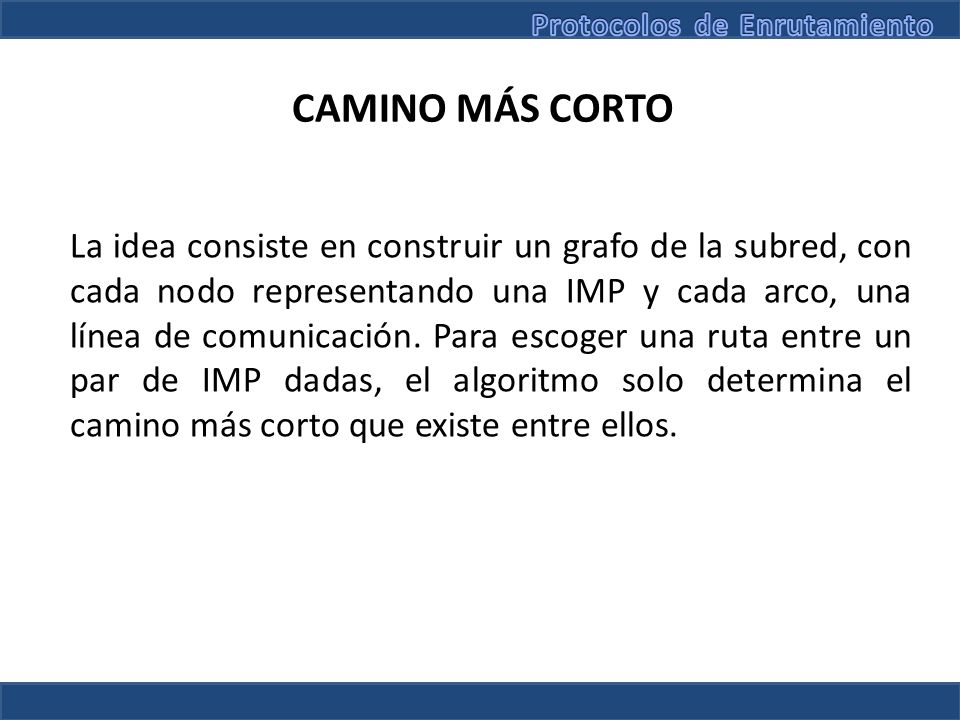 Protocolos de Enrutamiento

CAMINO MÁS CORTO

La idea consiste en construir un grafo de la subred, con cada nodo representando una IMP y cada arco, una línea de comunicación. Para escoger una ruta entre un par de IMP dadas, el algoritmo solo determina el camino más corto que existe entre ellos.